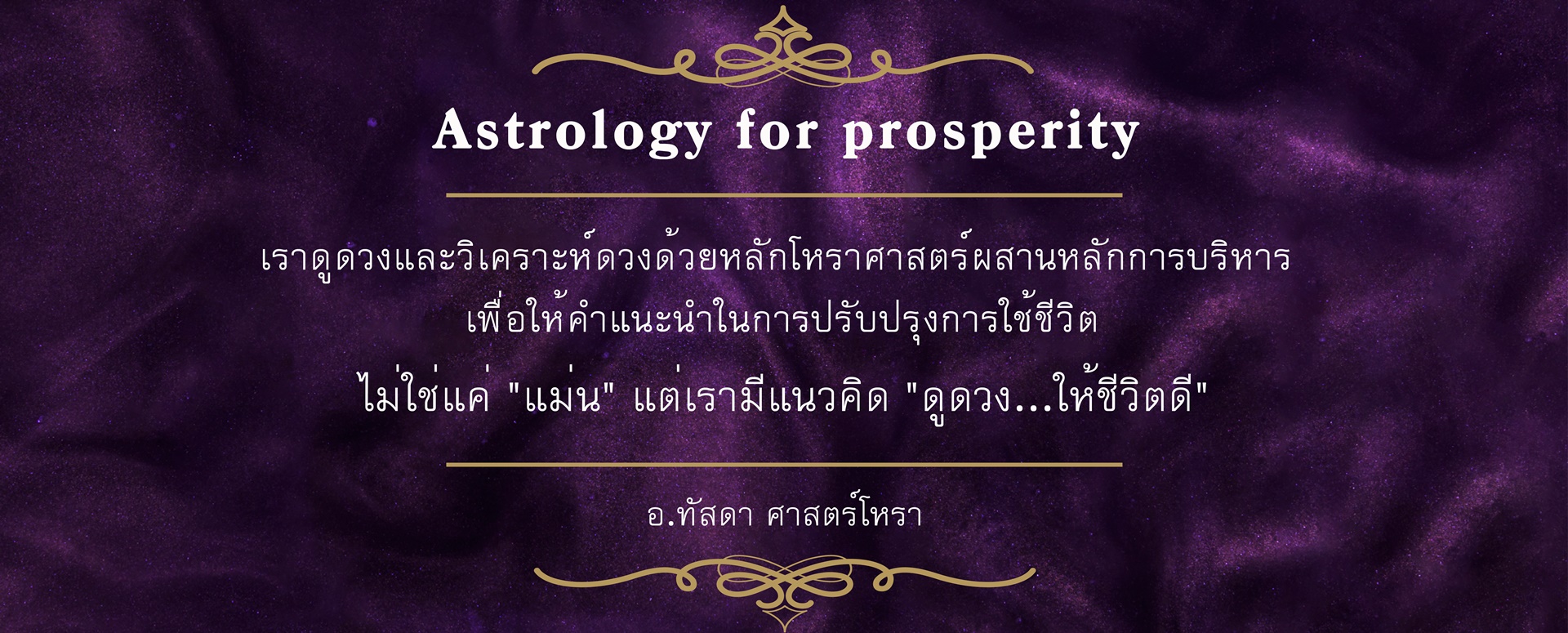 Astrology for prosperity

เราดูดวงและวิเคราะห์ดวงด้วยหลักโหราศาสตร์ผสานหลักการบริหาร
เพื่อให้คำแนะนำในการปรับปรุงการใช้ชีวิต
ไม่ใช่แค่ "แม่น" แต่เรามีแนวคิด "ดูดวง...ให้ชีวิตดี"

อ.ทัสดา ศาสตร์โหรา